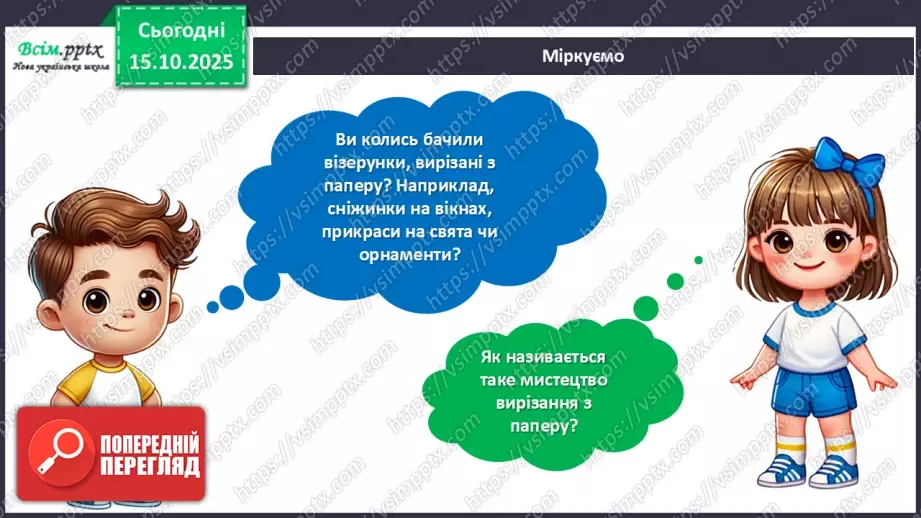 Всім.pptx
Нова українська школа

Сьогодні
15.10.2025

Міркуємо

Ви колись бачили візерунки, вирізані з паперу? Наприклад, сніжинки на вікнах, прикраси на свята чи орнаменти?

Як називається таке мистецтво вирізання з паперу?

ПОПЕРЕДНІЙ ПЕРЕГЛЯД

https://vsimpptx.com